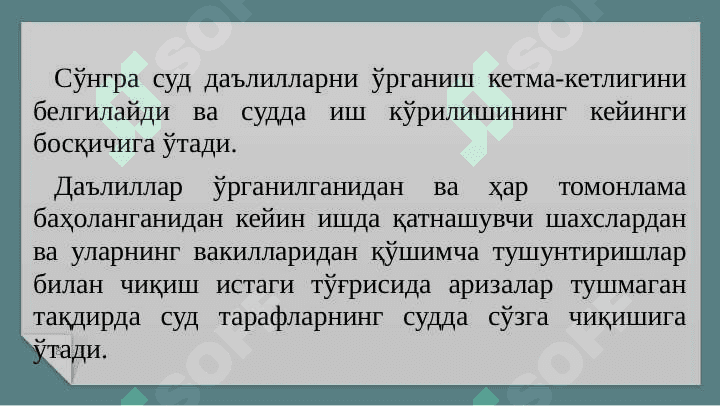 Сўнгра суд даълилларни ўрганиш кетма-кетлигини белгилайди ва судда иш кўрилишининг кейинги босқичига ўтади.

Даълиллар ўрганилганидан ва ҳар томонлама баҳоланганидан кейин ишда қатнашувчи шахслардан ва уларнинг вакилларидан қўшимча тушунтиришлар билан чиқиш истаги тўғрисида аризалар тушмаган тақдирда суд тарафларнинг судда сўзга чиқишига ўтади.